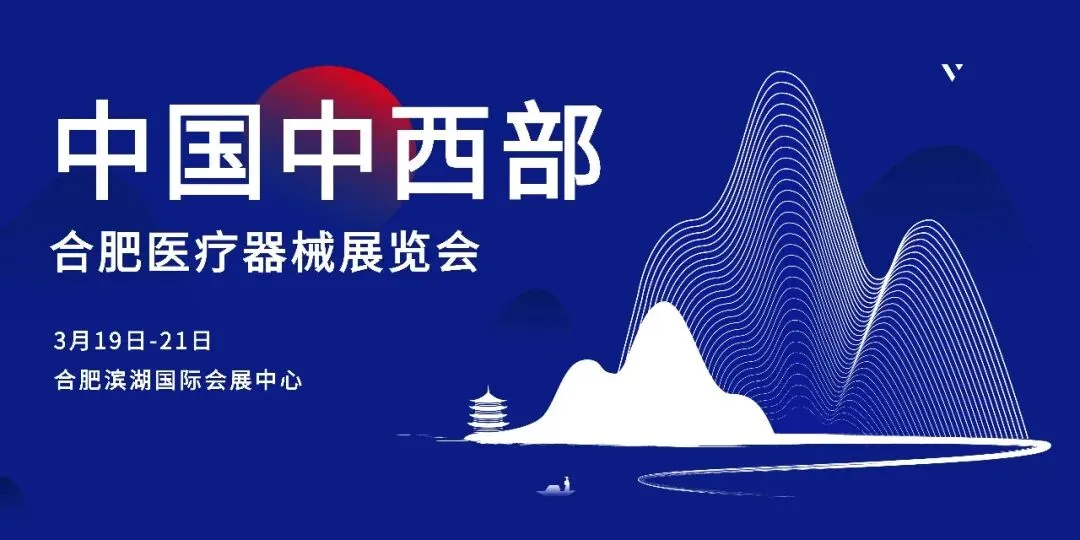 中国中西部
合肥医疗器械展览会

3月19日-21日
合肥滨湖国际会展中心